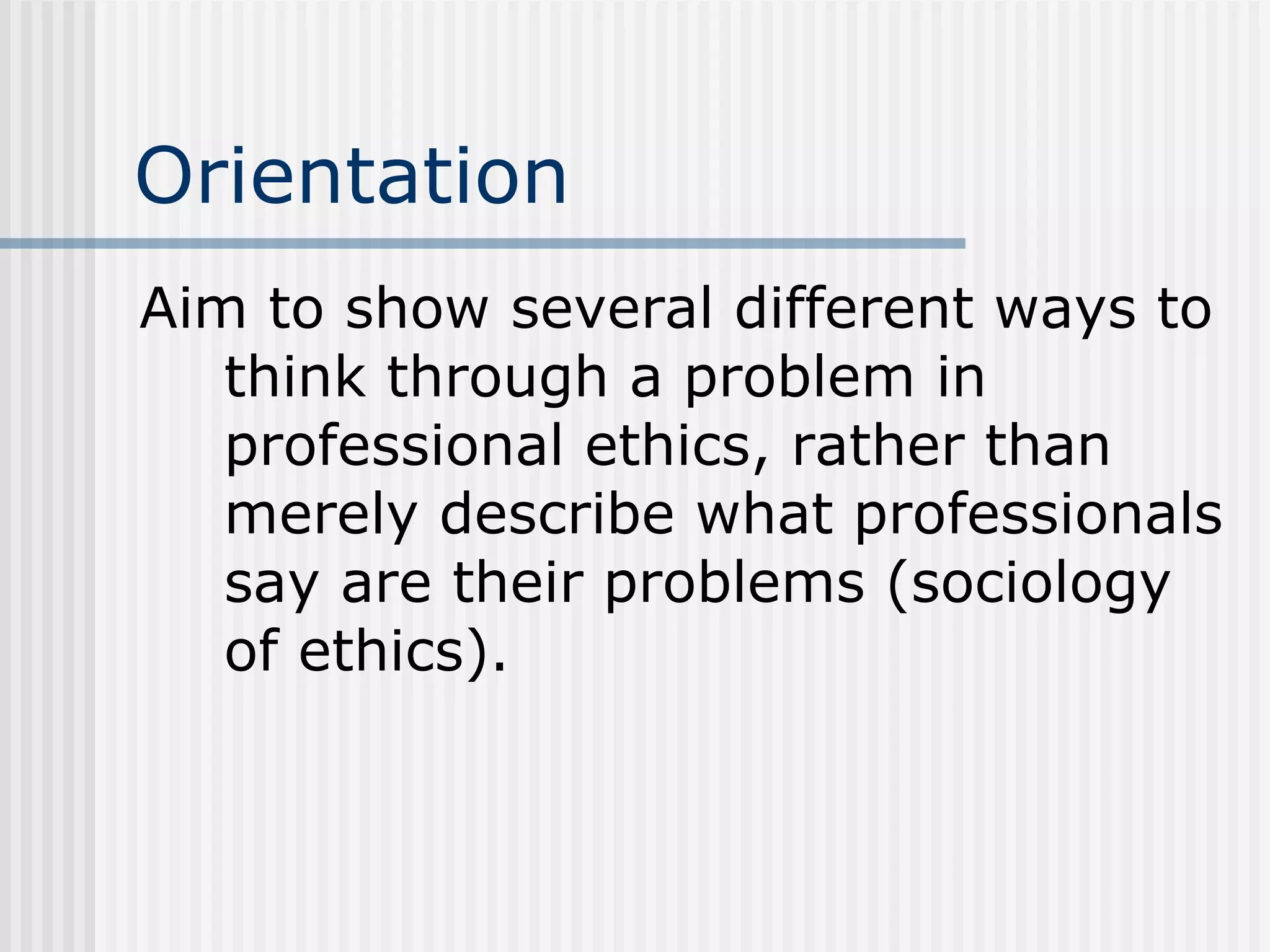 Orientation

Aim to show several different ways to think through a problem in professional ethics, rather than merely describe what professionals say are their problems (sociology of ethics).